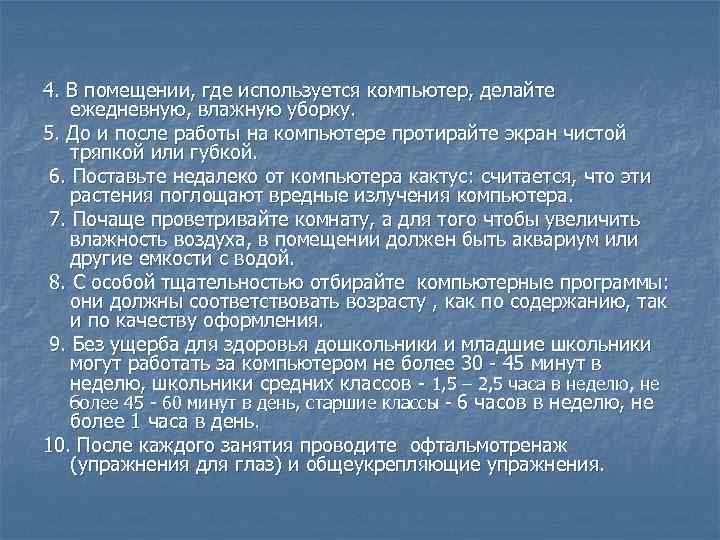 4. В помещении, где используется компьютер, делайте ежедневную, влажную уборку.

5. До и после работы на компьютере протирайте экран чистой тряпкой или губкой.

6. Поставьте недалеко от компьютера кактус: считается, что эти растения поглощают вредные излучения компьютера.

7. Почаще проветривайте комнату, а для того чтобы увеличить влажность воздуха, в помещении должен быть аквариум или другие емкости с водой.

8. С особой тщательностью отбирайте компьютерные программы: они должны соответствовать возрасту , как по содержанию, так и по качеству оформления.

9. Без ущерба для здоровья дошкольники и младшие школьники могут работать за компьютером не более 30 - 45 минут в неделю, школьники средних классов - 1,5 – 2,5 часа в неделю, не более 45 - 60 минут в день, старшие классы - 6 часов в неделю, не более 1 часа в день.

10. После каждого занятия проводите офтальмотренаж (упражнения для глаз) и общеукрепляющие упражнения.